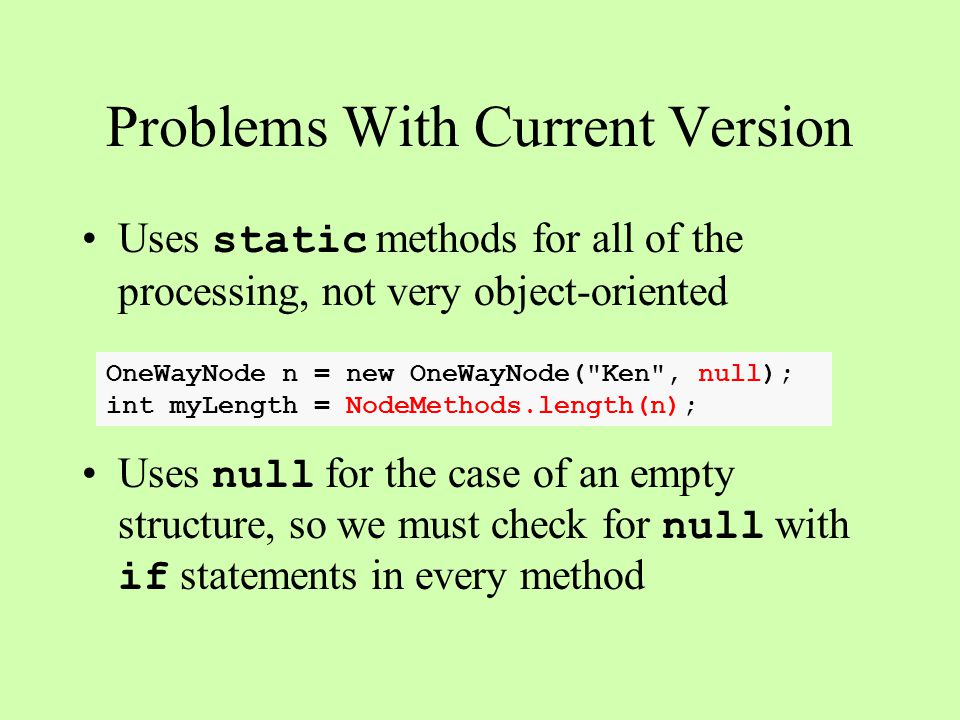 Problems With Current Version

• Uses static methods for all of the processing, not very object-oriented

OneWayNode n = new OneWayNode("Ken", null);
int myLength = NodeMethods.length(n);

• Uses null for the case of an empty structure, so we must check for null with if statements in every method